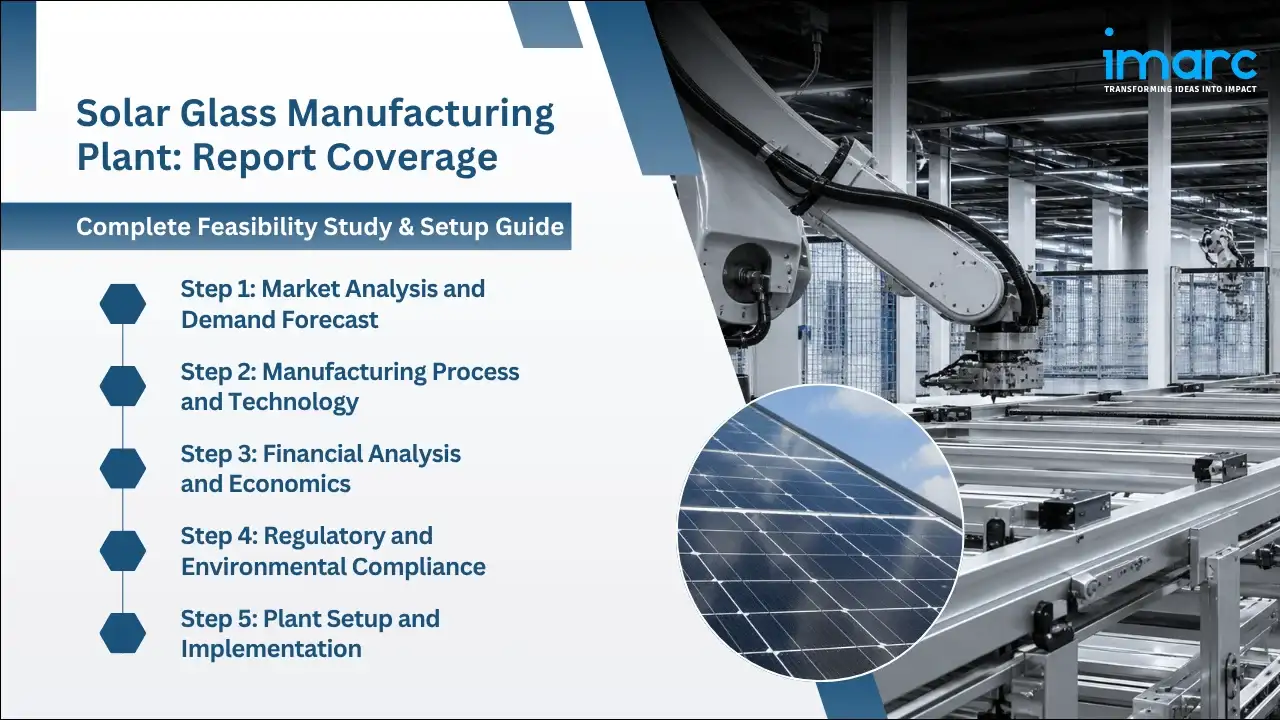 imarc
TRANSFORMING IDEAS INTO IMPACT

Solar Glass Manufacturing Plant: Report Coverage

Complete Feasibility Study & Setup Guide

Step 1: Market Analysis and Demand Forecast

Step 2: Manufacturing Process and Technology

Step 3: Financial Analysis and Economics

Step 4: Regulatory and Environmental Compliance

Step 5: Plant Setup and Implementation